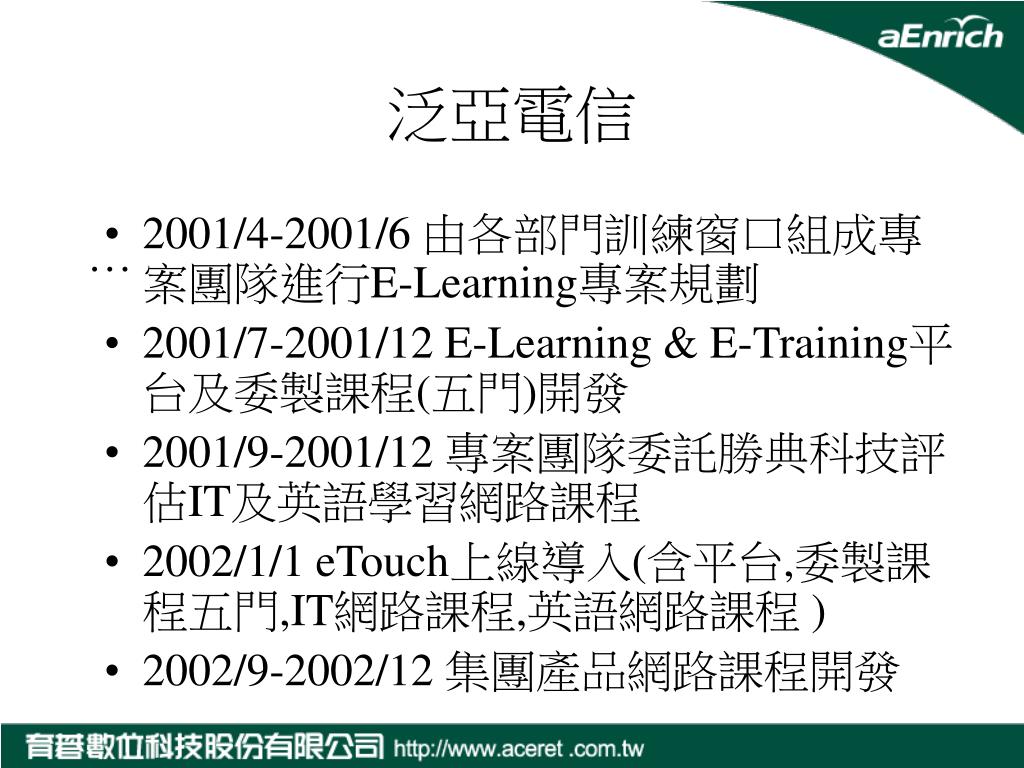 aEnrich

泛亞電信

…

• 2001/4-2001/6 由各部門訓練窗口組成專案團隊進行E-Learning專案規劃
• 2001/7-2001/12 E-Learning & E-Training平台及委製課程(五門)開發
• 2001/9-2001/12 專案團隊委託勝典科技評估IT及英語學習網路課程
• 2002/1/1 eTouch上線導入(含平台,委製課程五門,IT網路課程,英語網路課程 )
• 2002/9-2002/12 集團產品網路課程開發

育碁數位科技股份有限公司 http://www.aceret .com.tw